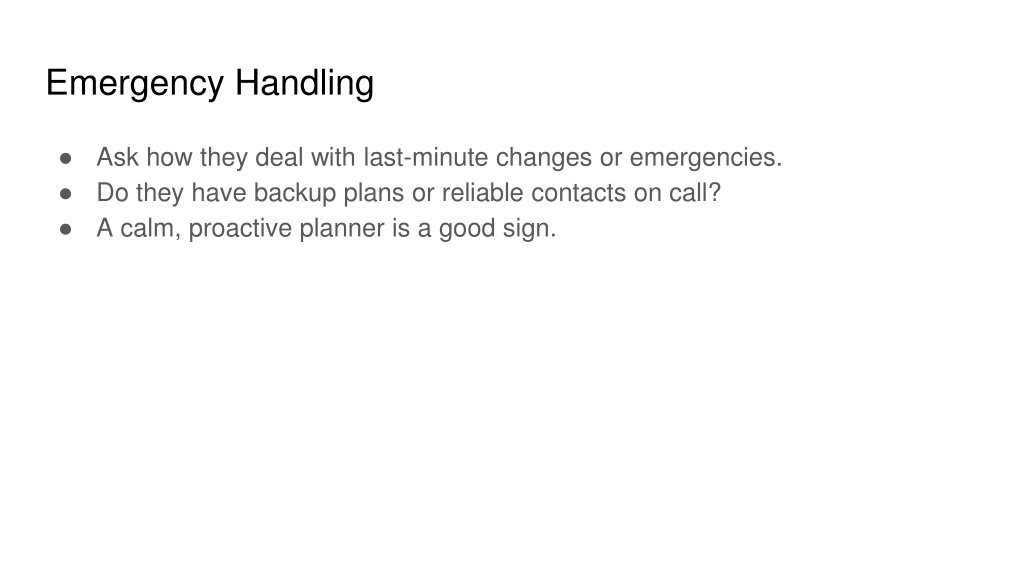 Emergency Handling

● Ask how they deal with last-minute changes or emergencies.
● Do they have backup plans or reliable contacts on call?
● A calm, proactive planner is a good sign.